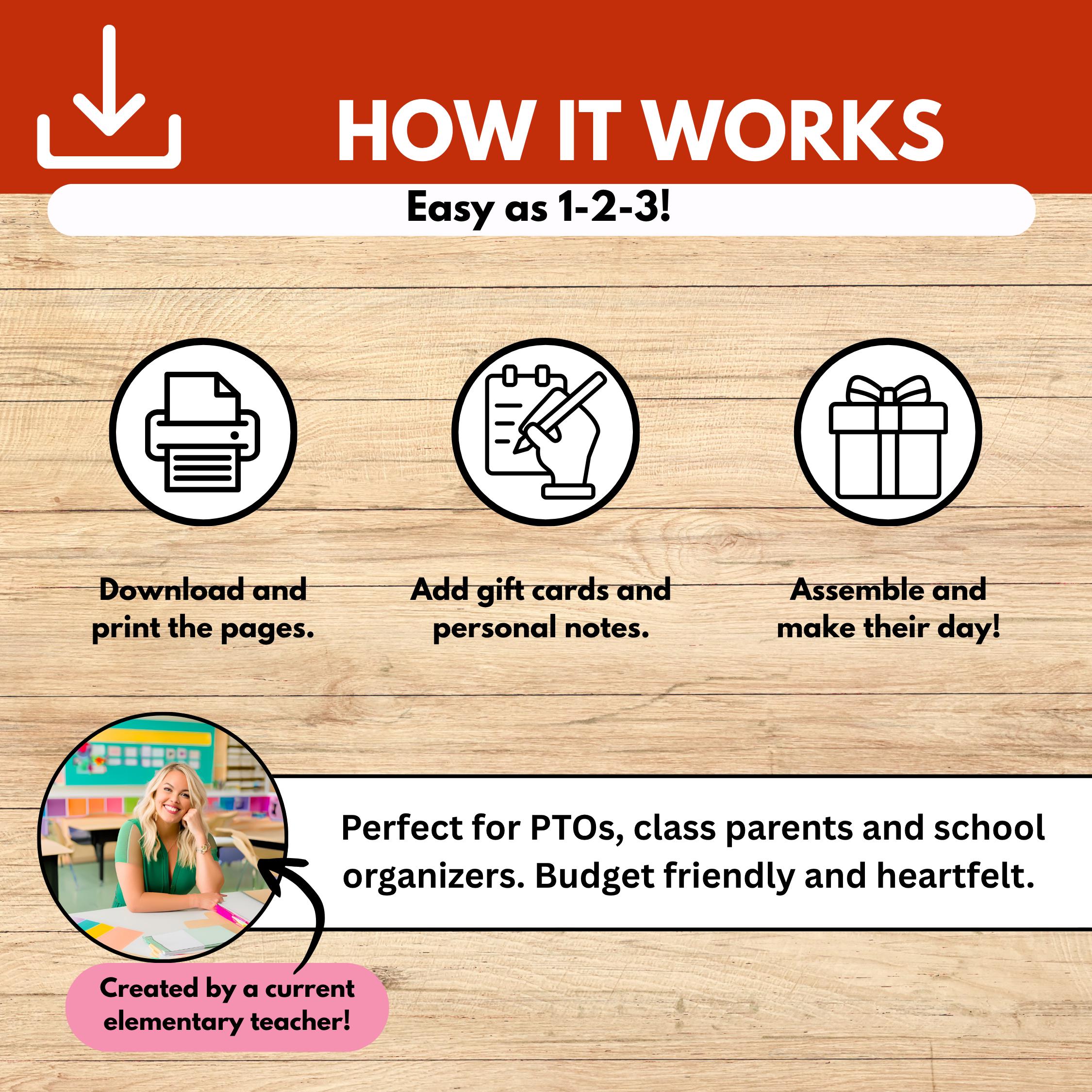 HOW IT WORKS

Easy as 1-2-3!

Download and print the pages.

Add gift cards and personal notes.

Assemble and make their day!

Perfect for PTOs, class parents and school organizers. Budget friendly and heartfelt.

Created by a current elementary teacher!